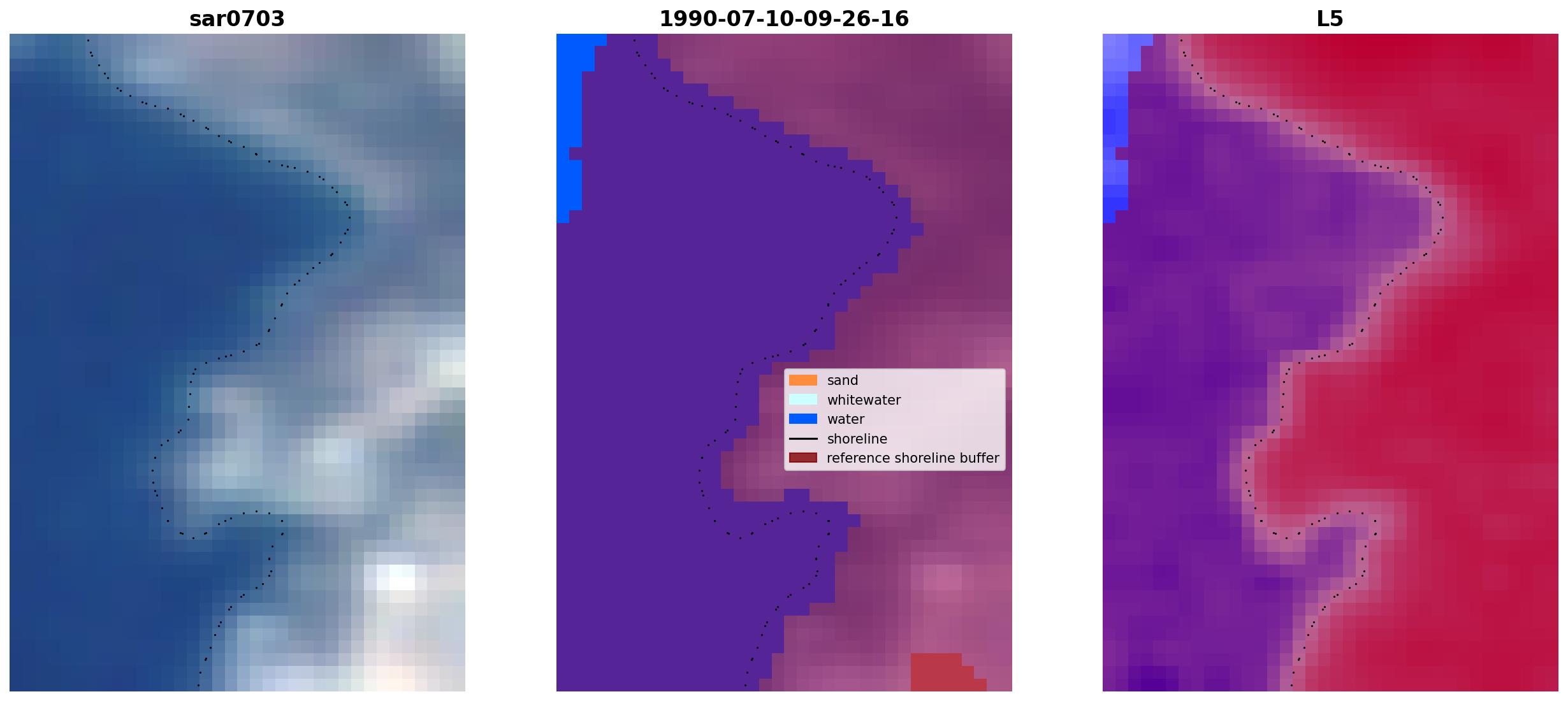 sar0703

1990-07-10-09-26-16

sand
whitewater
water
shoreline
reference shoreline buffer

L5